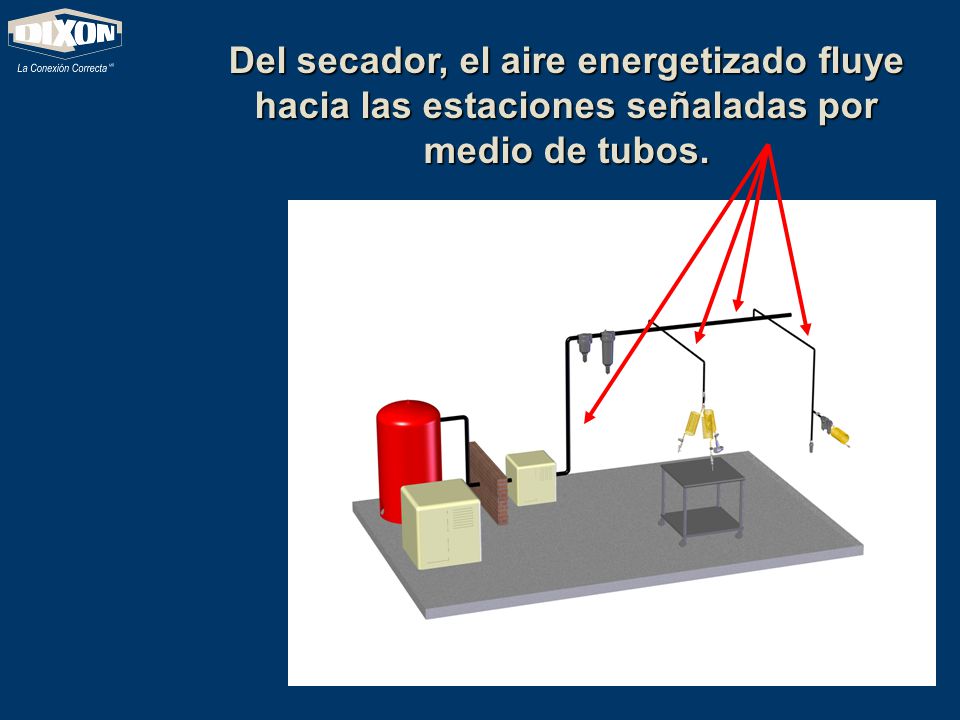 DIXON
La Conexión Correcta

Del secador, el aire energetizado fluye hacia las estaciones señaladas por medio de tubos.